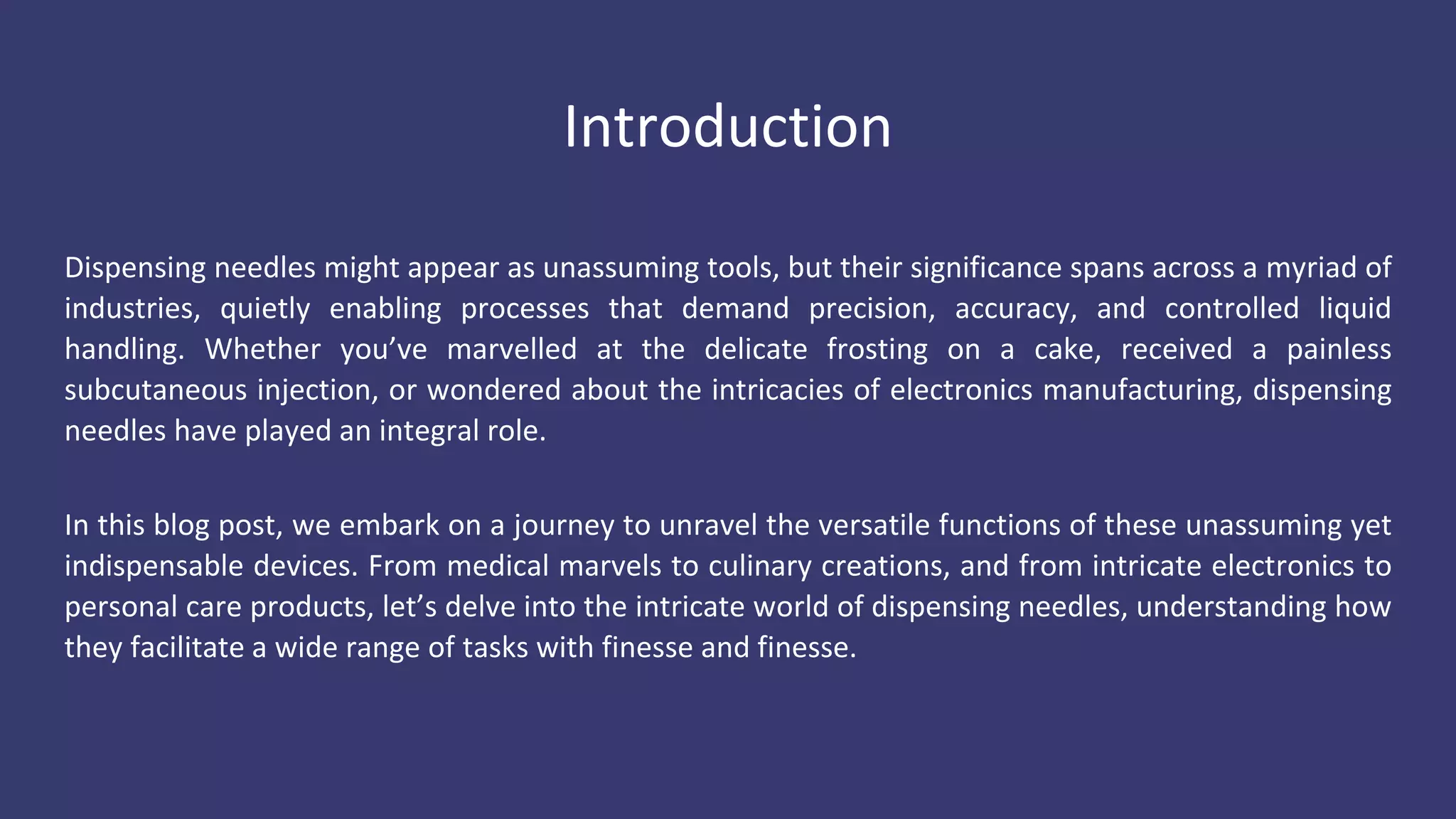 Introduction

Dispensing needles might appear as unassuming tools, but their significance spans across a myriad of industries, quietly enabling processes that demand precision, accuracy, and controlled liquid handling. Whether you’ve marvelled at the delicate frosting on a cake, received a painless subcutaneous injection, or wondered about the intricacies of electronics manufacturing, dispensing needles have played an integral role.

In this blog post, we embark on a journey to unravel the versatile functions of these unassuming yet indispensable devices. From medical marvels to culinary creations, and from intricate electronics to personal care products, let’s delve into the intricate world of dispensing needles, understanding how they facilitate a wide range of tasks with finesse and finesse.